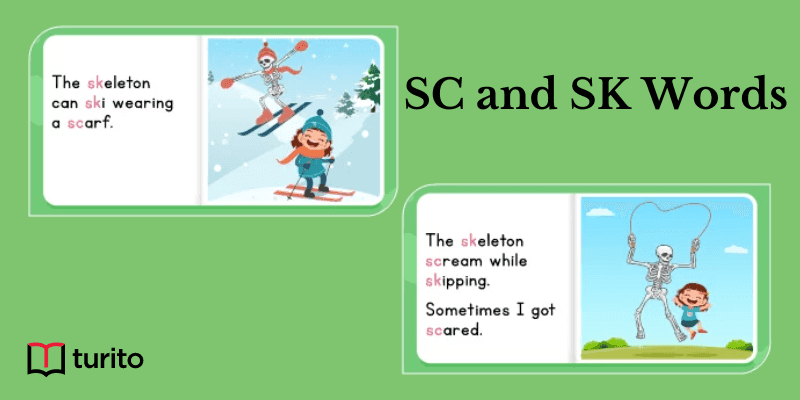 The skeleton can ski wearing a scarf.

SC and SK Words

The skeleton scream while skipping.

Sometimes I got scared.

turito